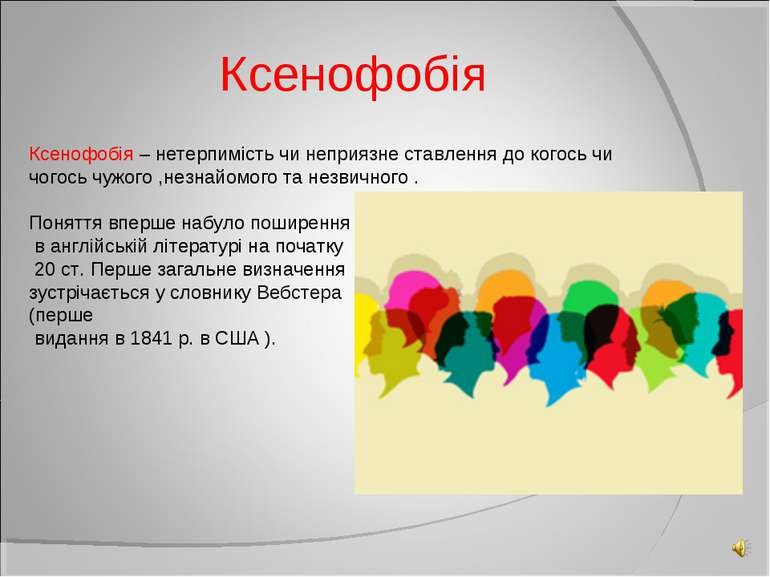 Ксенофобія

Ксенофобія – нетерпимість чи неприязне ставлення до когось чи чогось чужого ,незнайомого та незвичного .

Поняття вперше набуло поширення в англійській літературі на початку 20 ст. Перше загальне визначення зустрічається у словнику Вебстера (перше видання в 1841 р. в США ).